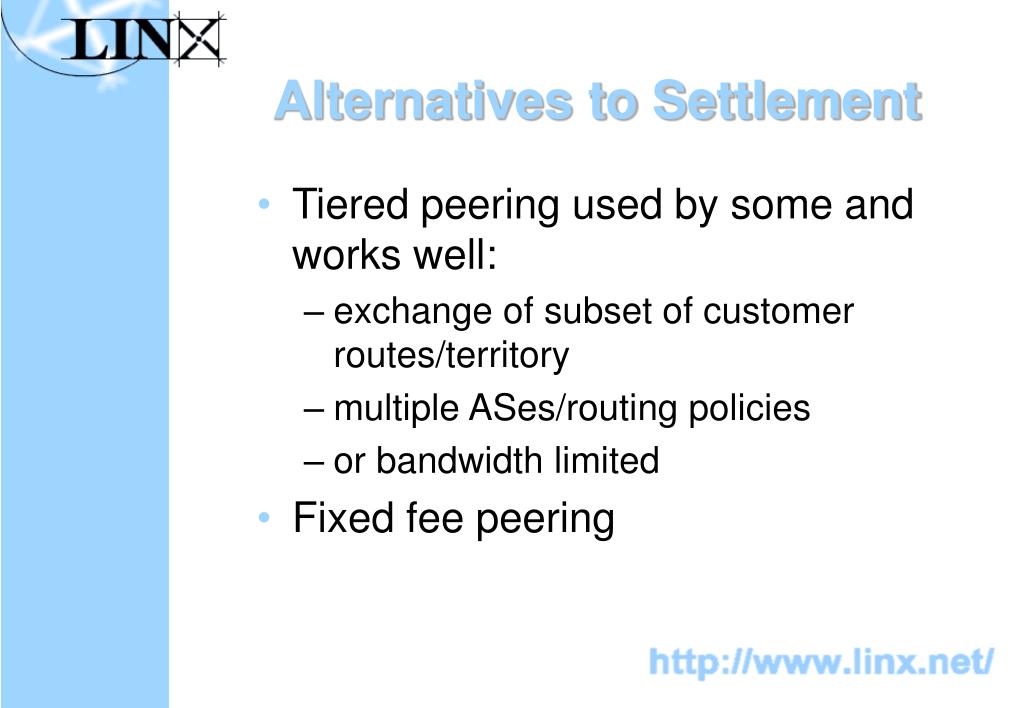 LINX

Alternatives to Settlement

• Tiered peering used by some and works well:
– exchange of subset of customer routes/territory
– multiple ASes/routing policies
– or bandwidth limited
• Fixed fee peering

http://www.linx.net/